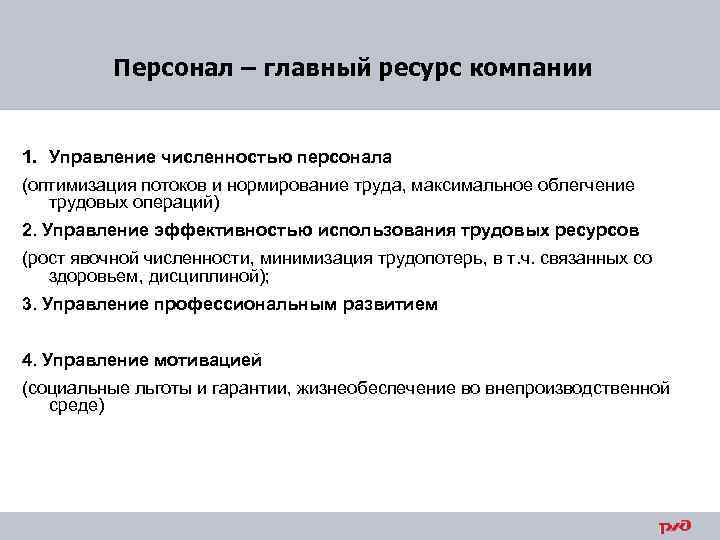 Персонал – главный ресурс компании

1. Управление численностью персонала

(оптимизация потоков и нормирование труда, максимальное облегчение трудовых операций)

2. Управление эффективностью использования трудовых ресурсов

(рост явочной численности, минимизация трудопотерь, в т.ч. связанных со здоровьем, дисциплиной);

3. Управление профессиональным развитием

4. Управление мотивацией

(социальные льготы и гарантии, жизнеобеспечение во внепроизводственной среде)

РЖД